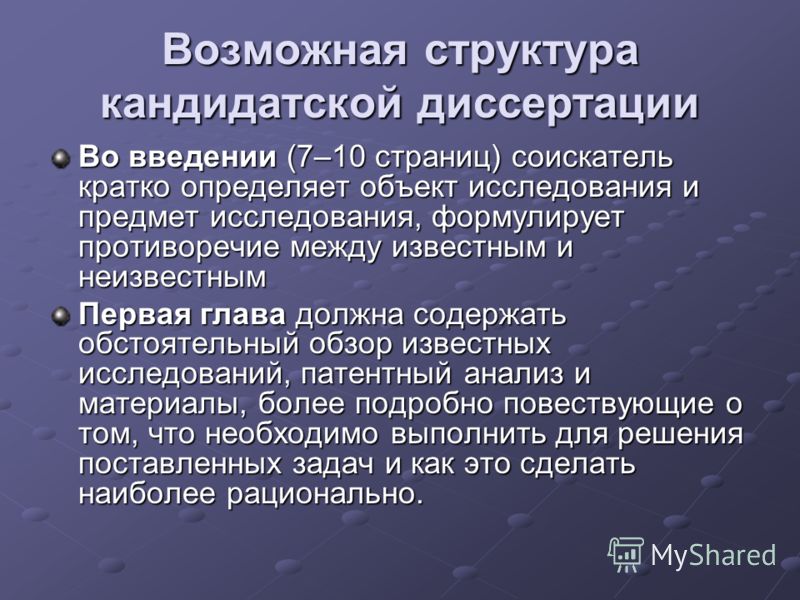 Возможная структура кандидатской диссертации

Во введении (7–10 страниц) соискатель кратко определяет объект исследования и предмет исследования, формулирует противоречие между известным и неизвестным

Первая глава должна содержать обстоятельный обзор известных исследований, патентный анализ и материалы, более подробно повествующие о том, что необходимо выполнить для решения поставленных задач и как это сделать наиболее рационально.

MyShared